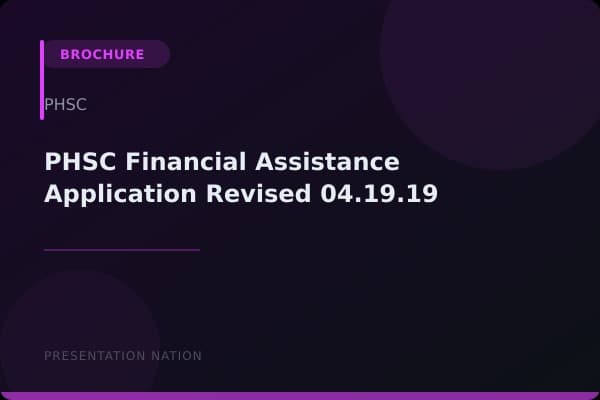 BROCHURE

PHSC

PHSC Financial Assistance Application Revised 04.19.19

PRESENTATION NATION